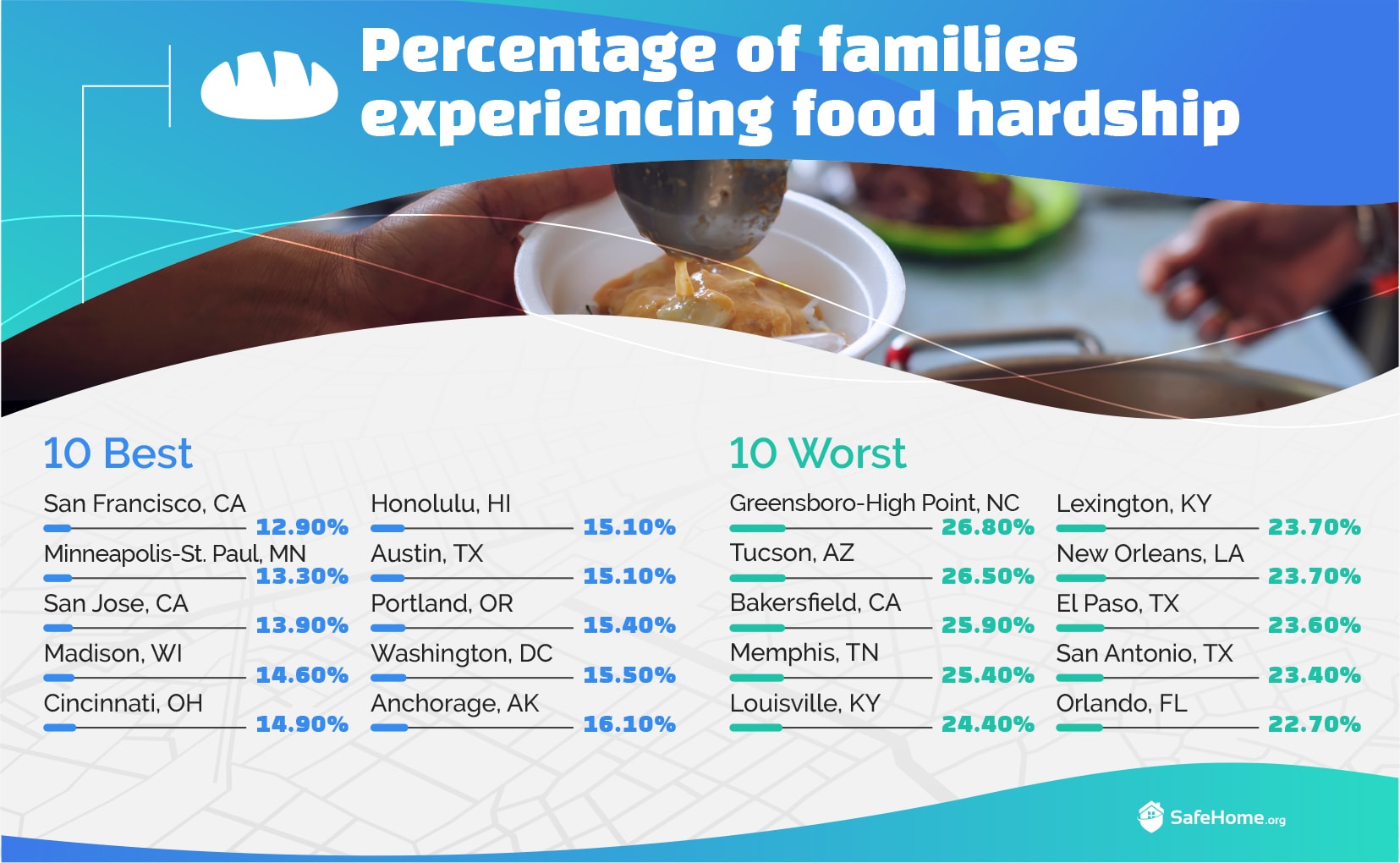 Percentage of families experiencing food hardship

10 Best

San Francisco, CA
12.90%
Minneapolis-St. Paul, MN
13.30%
San Jose, CA
13.90%
Madison, WI
14.60%
Cincinnati, OH
14.90%

Honolulu, HI
15.10%
Austin, TX
15.10%
Portland, OR
15.40%
Washington, DC
15.50%
Anchorage, AK
16.10%

10 Worst

Greensboro-High Point, NC
26.80%
Tucson, AZ
26.50%
Bakersfield, CA
25.90%
Memphis, TN
25.40%
Louisville, KY
24.40%

Lexington, KY
23.70%
New Orleans, LA
23.70%
El Paso, TX
23.60%
San Antonio, TX
23.40%
Orlando, FL
22.70%

SafeHome.org